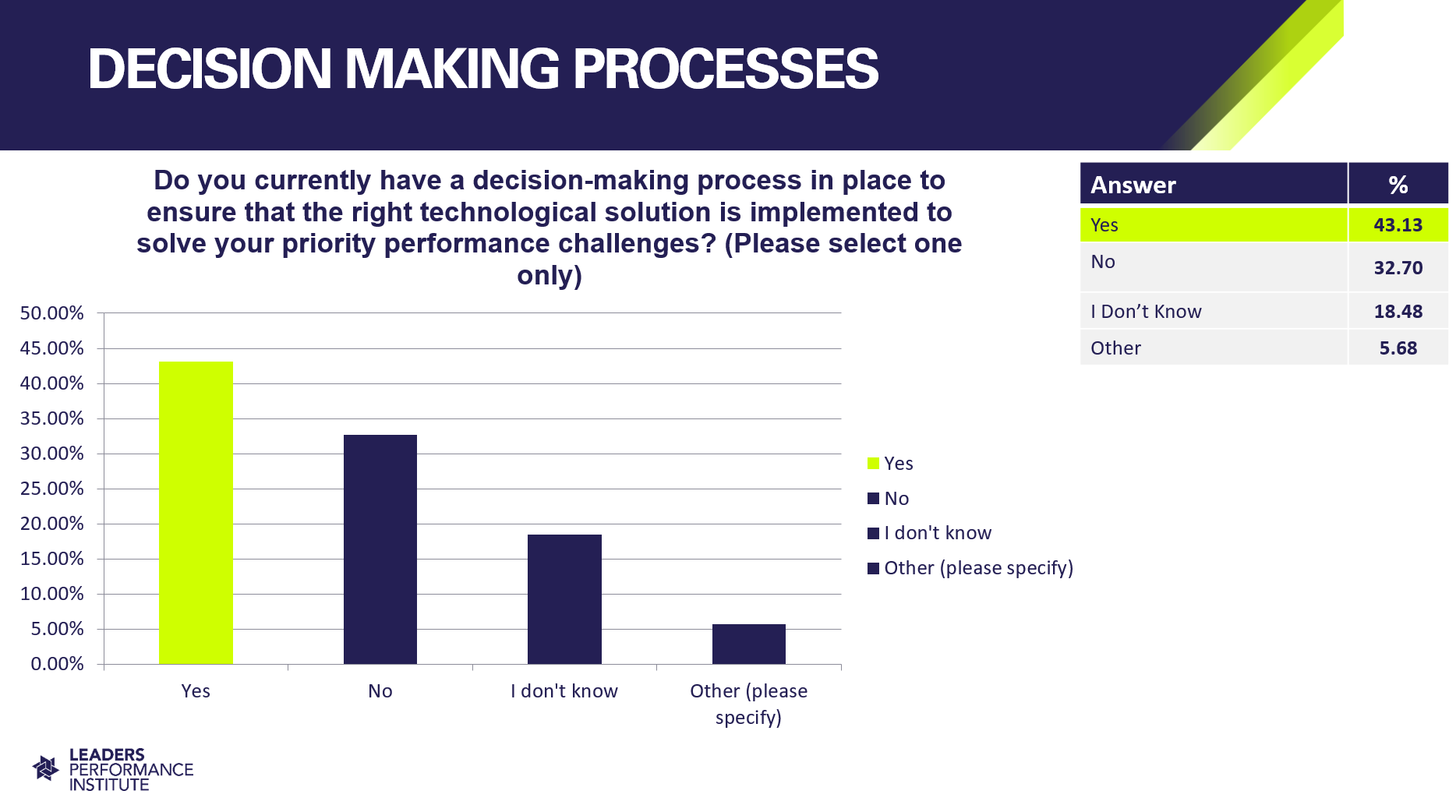 DECISION MAKING PROCESSES

Do you currently have a decision-making process in place to ensure that the right technological solution is implemented to solve your priority performance challenges? (Please select one only)

50.00%
45.00%
40.00%
35.00%
30.00%
25.00%
20.00%
15.00%
10.00%
5.00%
0.00%

Yes
No
I don't know
Other (please specify)

Yes
No
I don't know
Other (please specify)

| Answer | % |
|---|---|
| Yes | 43.13 |
| No | 32.70 |
| I Don't Know | 18.48 |
| Other | 5.68 |

LEADERS PERFORMANCE INSTITUTE